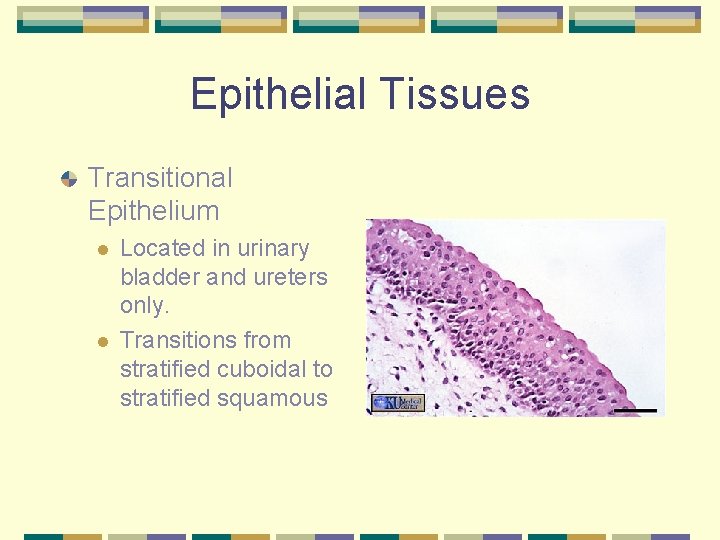 Epithelial Tissues

Transitional Epithelium

Located in urinary bladder and ureters only.

Transitions from stratified cuboidal to stratified squamous

KU Medical Center